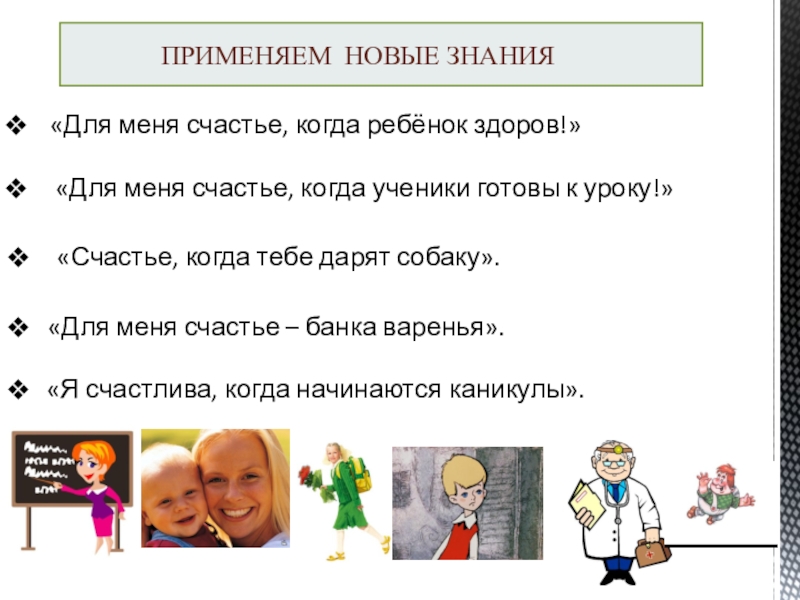 ПРИМЕНЯЕМ НОВЫЕ ЗНАНИЯ

❖ «Для меня счастье, когда ребёнок здоров!»

❖ «Для меня счастье, когда ученики готовы к уроку!»

❖ «Счастье, когда тебе дарят собаку».

❖ «Для меня счастье – банка варенья».

❖ «Я счастлива, когда начинаются каникулы».